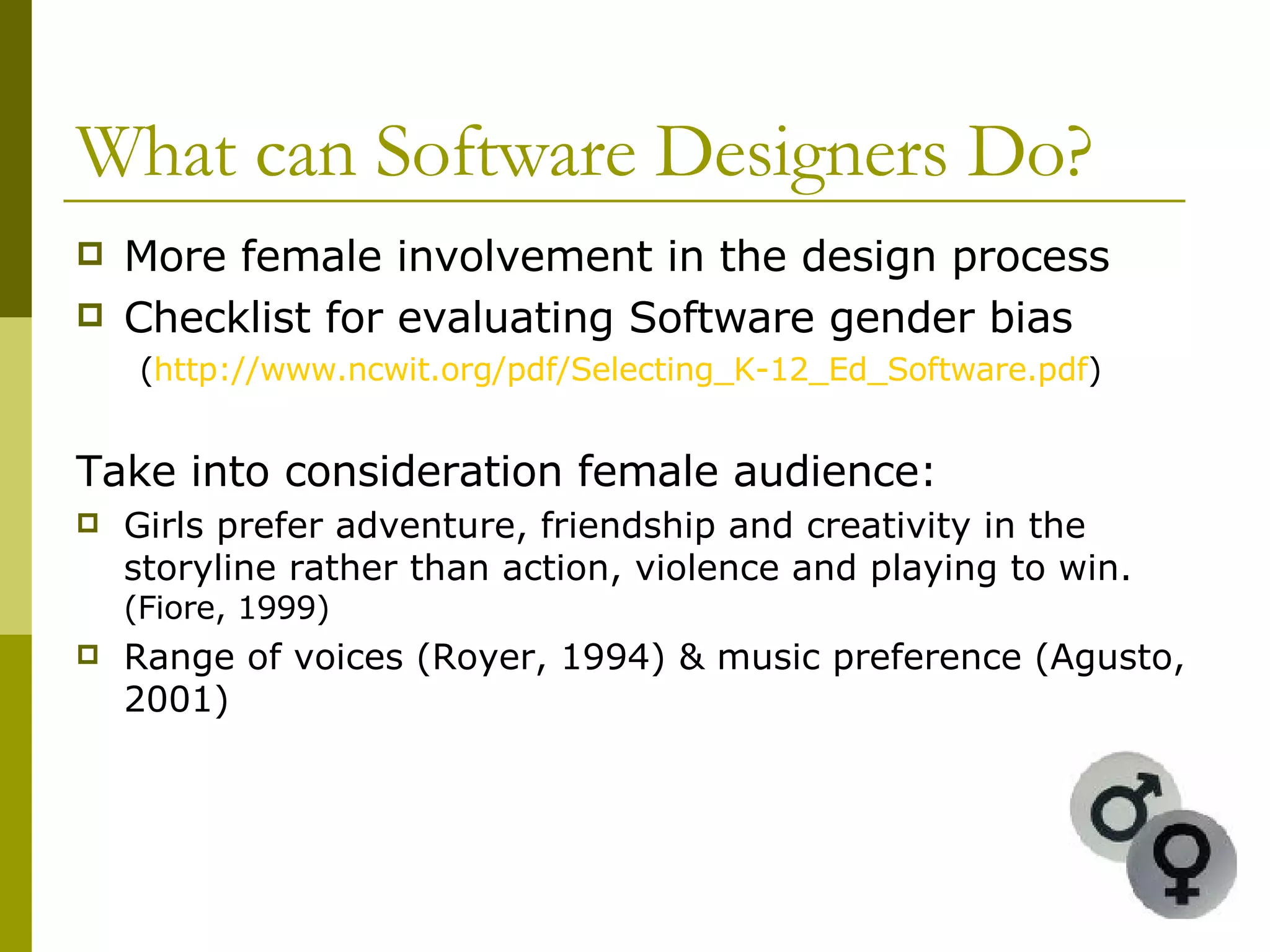 What can Software Designers Do?

More female involvement in the design process

Checklist for evaluating Software gender bias (http://www.ncwit.org/pdf/Selecting_K-12_Ed_Software.pdf)

Take into consideration female audience:

Girls prefer adventure, friendship and creativity in the storyline rather than action, violence and playing to win. (Fiore, 1999)

Range of voices (Royer, 1994) & music preference (Agusto, 2001)